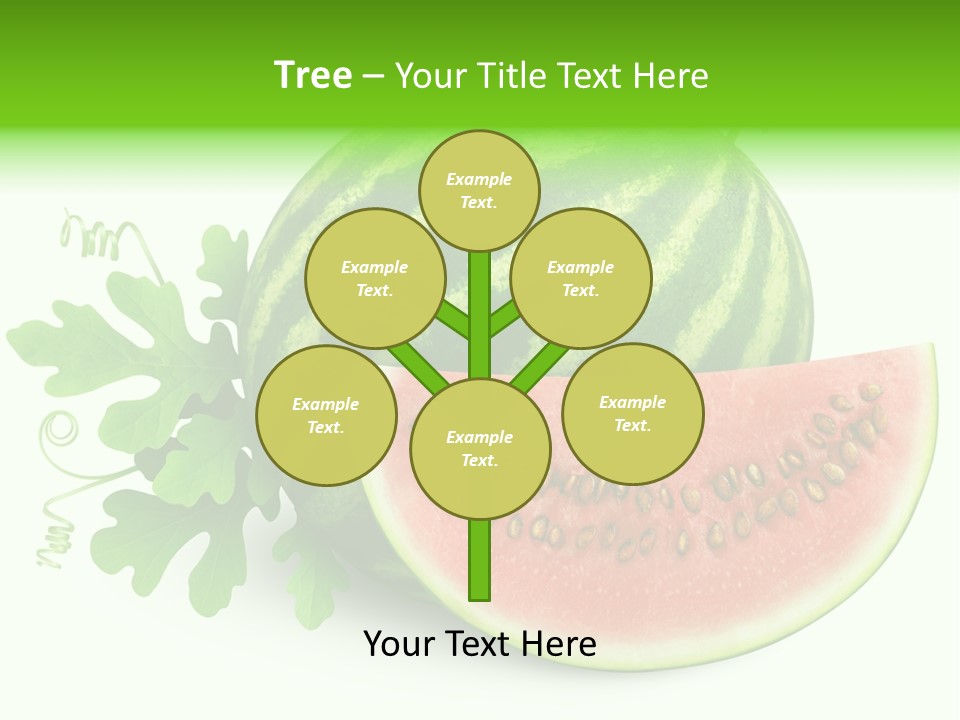 Tree – Your Title Text Here

Example Text.

Example Text.

Example Text.

Example Text.

Example Text.

Example Text.

Your Text Here